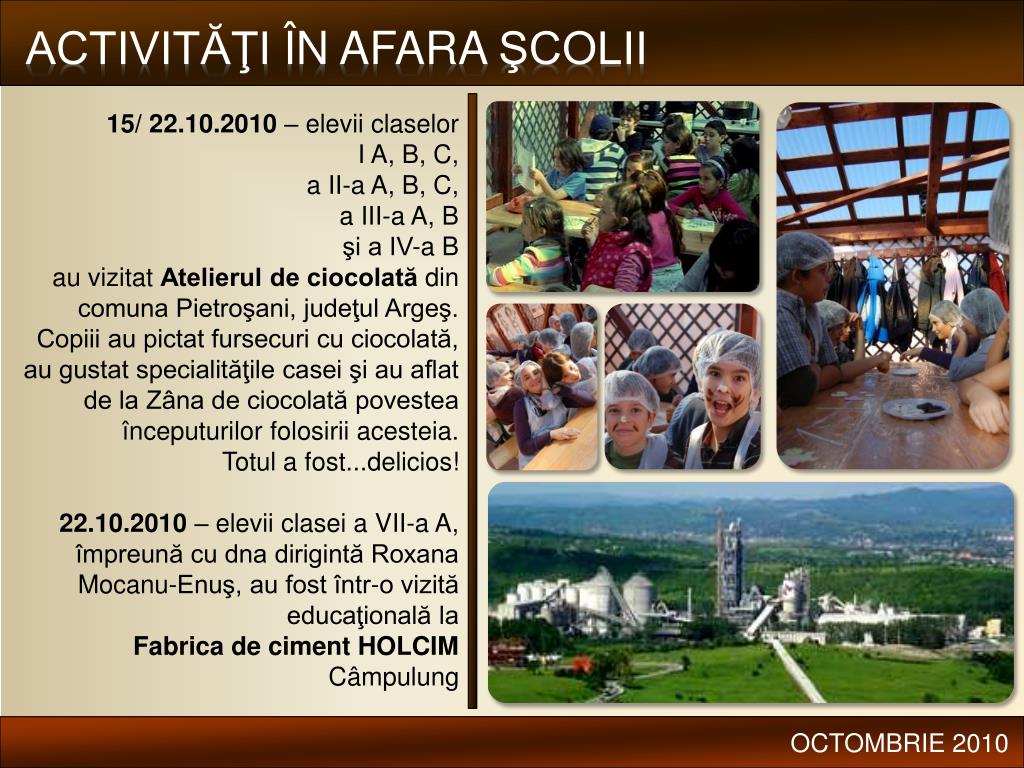 ACTIVITĂŢI ÎN AFARA ŞCOLII

15/ 22.10.2010 – elevii claselor I A, B, C, a II-a A, B, C, a III-a A, B şi a IV-a B au vizitat Atelierul de ciocolată din comuna Pietroşani, judeţul Argeş. Copiii au pictat fursecuri cu ciocolată, au gustat specialităţile casei şi au aflat de la Zâna de ciocolată povestea începuturilor folosirii acesteia. Totul a fost...delicios!

22.10.2010 – elevii clasei a VII-a A, împreună cu dna dirigintă Roxana Mocanu-Enuş, au fost într-o vizită educaţională la Fabrica de ciment HOLCIM Câmpulung

OCTOMBRIE 2010